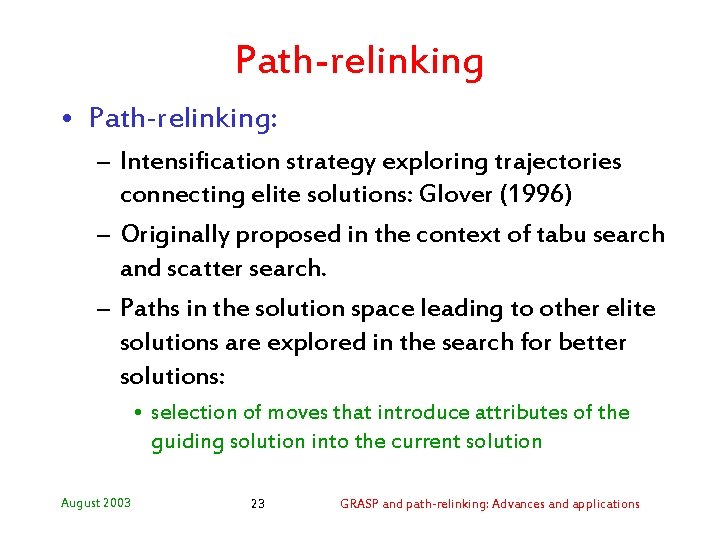 Path-relinking

• Path-relinking:

– Intensification strategy exploring trajectories connecting elite solutions: Glover (1996)

– Originally proposed in the context of tabu search and scatter search.

– Paths in the solution space leading to other elite solutions are explored in the search for better solutions:

• selection of moves that introduce attributes of the guiding solution into the current solution

August 2003

23

GRASP and path-relinking: Advances and applications